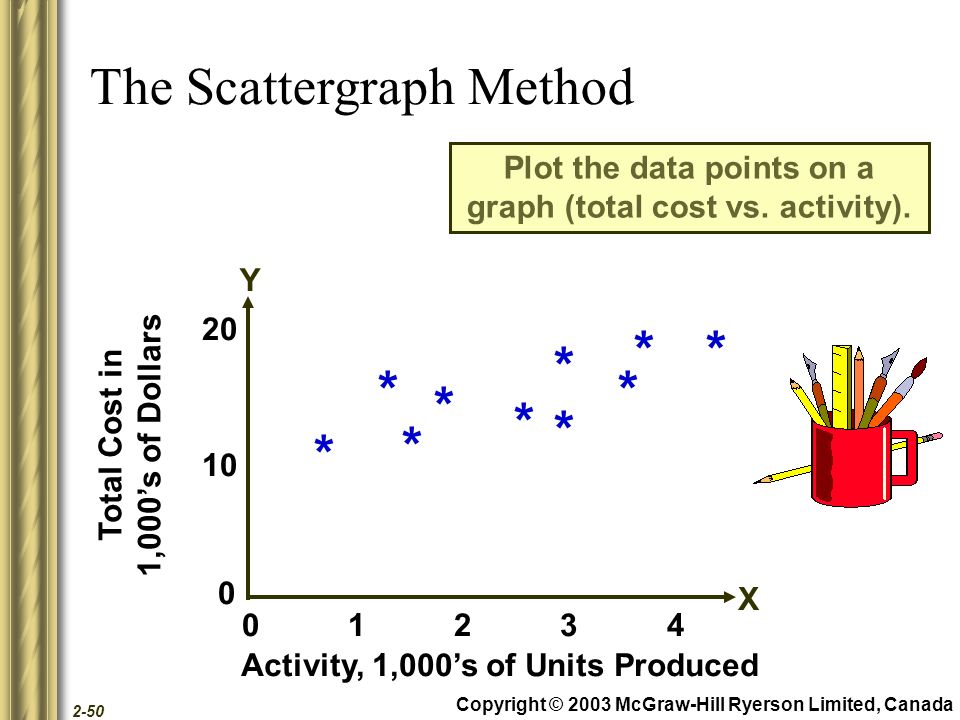 The Scattergraph Method

Plot the data points on a graph (total cost vs. activity).

Y

Total Cost in 1,000's of Dollars

20

10

0

X

0 1 2 3 4

Activity, 1,000's of Units Produced

2-50

Copyright © 2003 McGraw-Hill Ryerson Limited, Canada